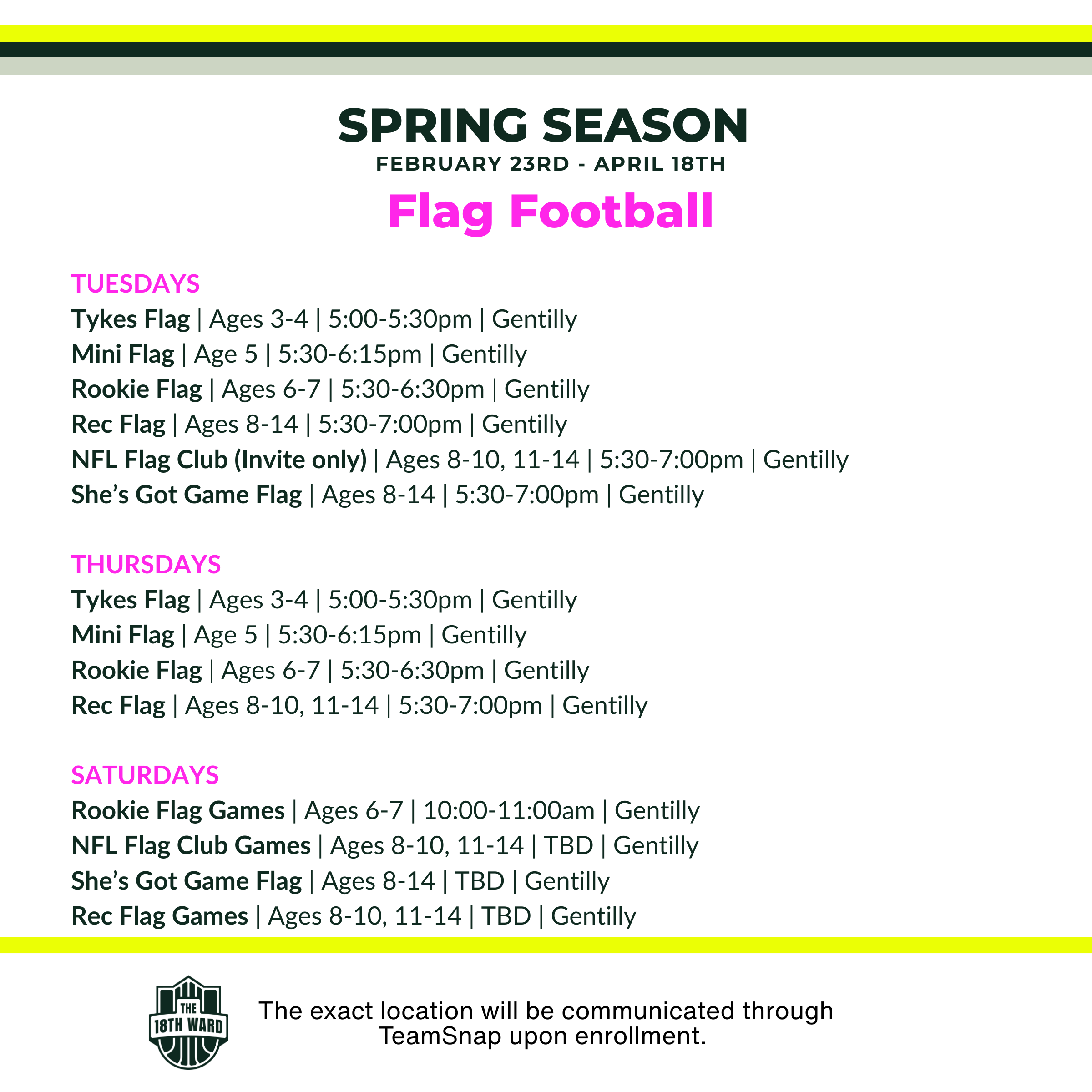 SPRING SEASON
FEBRUARY 23RD - APRIL 18TH
Flag Football

TUESDAYS
Tykes Flag | Ages 3-4 | 5:00-5:30pm | Gentilly
Mini Flag | Age 5 | 5:30-6:15pm | Gentilly
Rookie Flag | Ages 6-7 | 5:30-6:30pm | Gentilly
Rec Flag | Ages 8-14 | 5:30-7:00pm | Gentilly
NFL Flag Club (Invite only) | Ages 8-10, 11-14 | 5:30-7:00pm | Gentilly
She's Got Game Flag | Ages 8-14 | 5:30-7:00pm | Gentilly

THURSDAYS
Tykes Flag | Ages 3-4 | 5:00-5:30pm | Gentilly
Mini Flag | Age 5 | 5:30-6:15pm | Gentilly
Rookie Flag | Ages 6-7 | 5:30-6:30pm | Gentilly
Rec Flag | Ages 8-10, 11-14 | 5:30-7:00pm | Gentilly

SATURDAYS
Rookie Flag Games | Ages 6-7 | 10:00-11:00am | Gentilly
NFL Flag Club Games | Ages 8-10, 11-14 | TBD | Gentilly
She's Got Game Flag | Ages 8-14 | TBD | Gentilly
Rec Flag Games | Ages 8-10, 11-14 | TBD | Gentilly

THE 18TH WARD

The exact location will be communicated through TeamSnap upon enrollment.